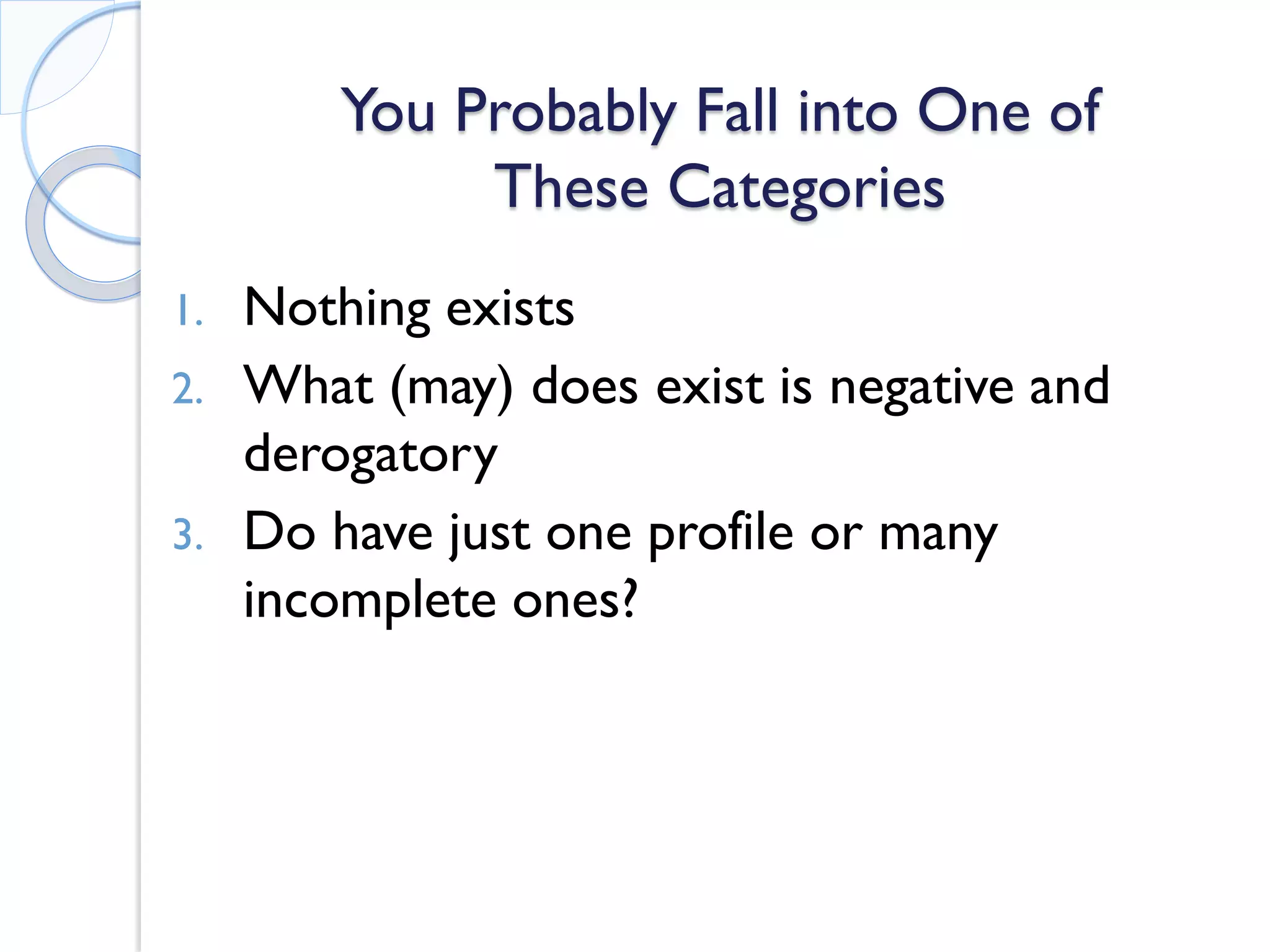 You Probably Fall into One of These Categories

1. Nothing exists
2. What (may) does exist is negative and derogatory
3. Do have just one profile or many incomplete ones?